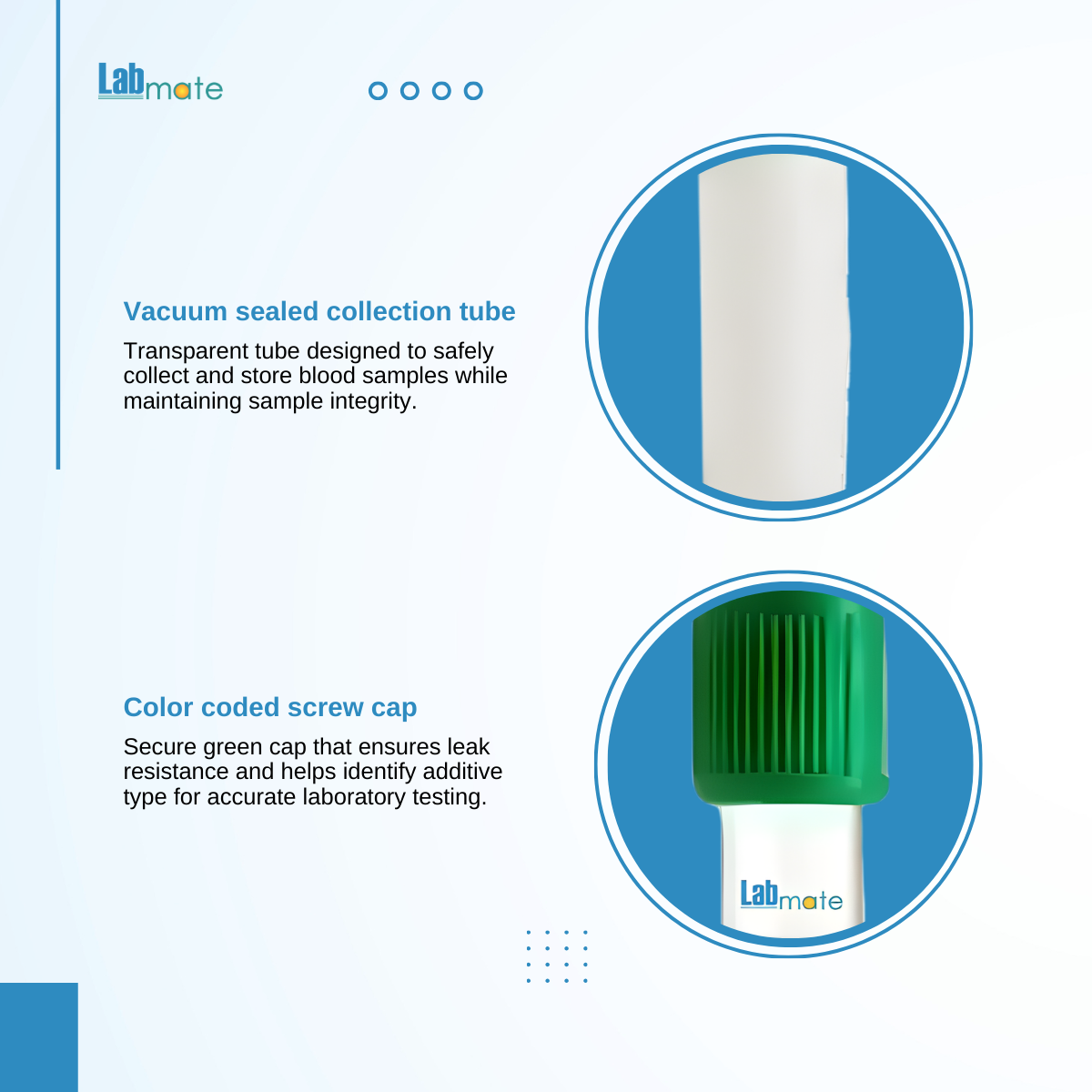 Labmate

Vacuum sealed collection tube

Transparent tube designed to safely collect and store blood samples while maintaining sample integrity.

Color coded screw cap

Secure green cap that ensures leak resistance and helps identify additive type for accurate laboratory testing.

Labmate